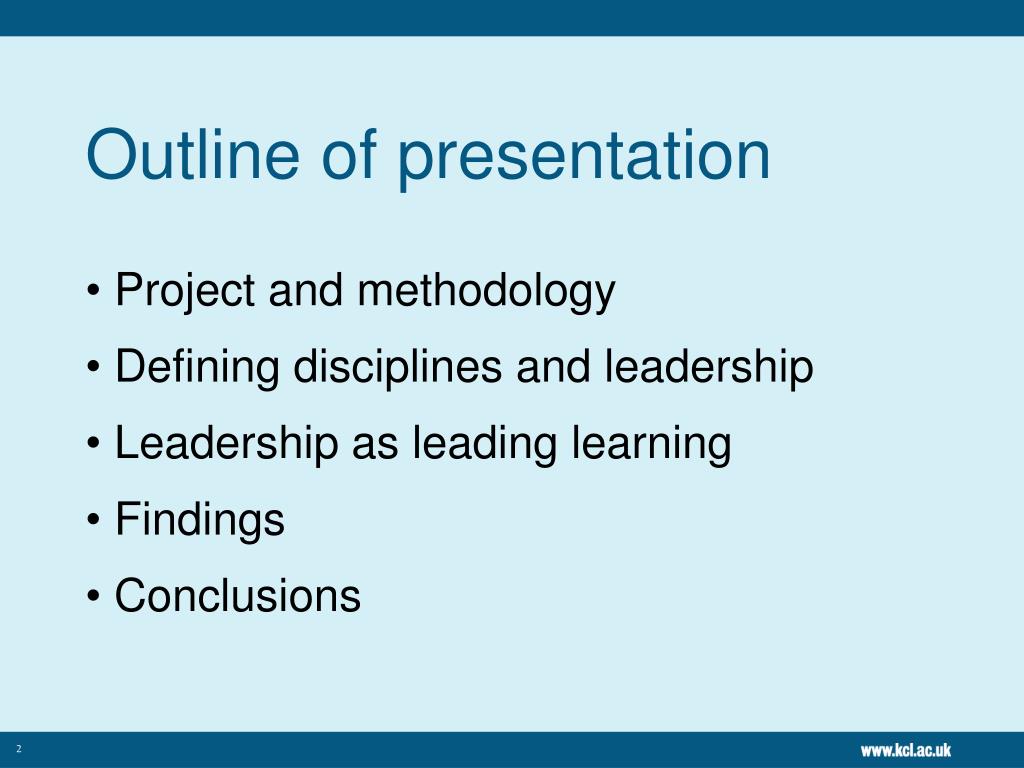 Outline of presentation

• Project and methodology
• Defining disciplines and leadership
• Leadership as leading learning
• Findings
• Conclusions

2

www.kcl.ac.uk